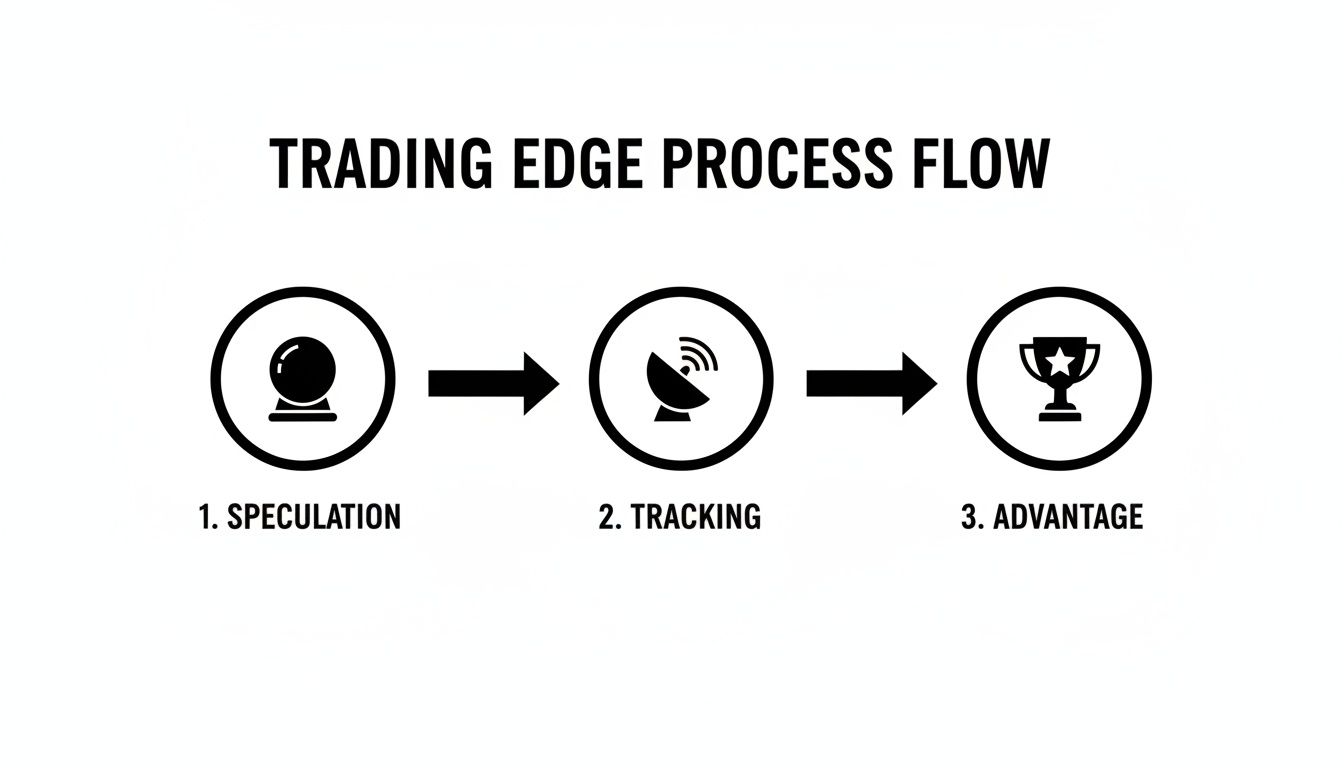 TRADING EDGE PROCESS FLOW

1. SPECULATION

2. TRACKING

3. ADVANTAGE